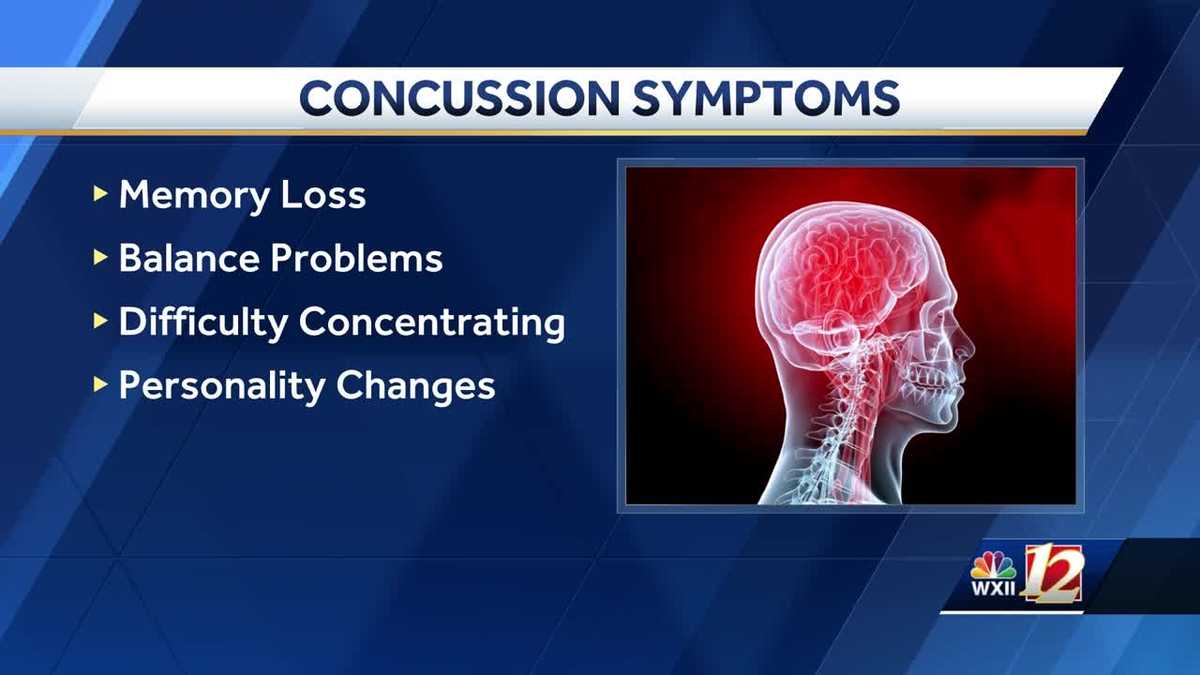 CONCUSSION SYMPTOMS

▸ Memory Loss
▸ Balance Problems
▸ Difficulty Concentrating
▸ Personality Changes

WXII 12